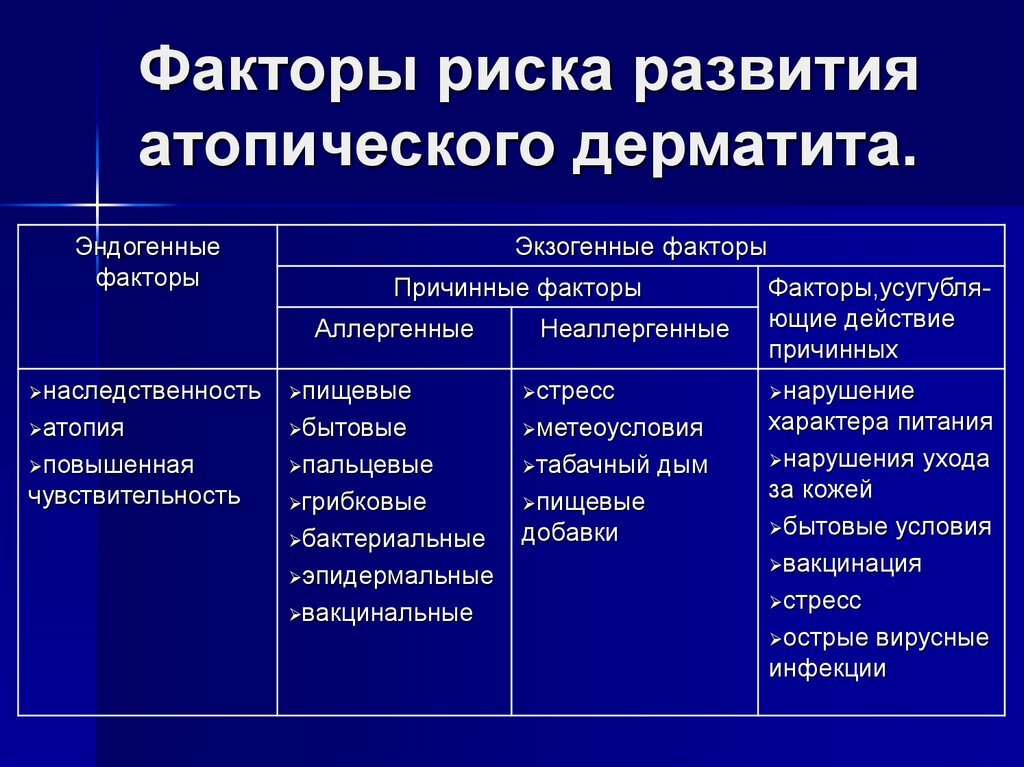 Факторы риска развития атопического дерматита.

| Эндогенные факторы | Экзогенные факторы | | |
|---|---|---|---|
| | Причинные факторы | | Факторы,усугубляющие действие причинных |
| | Аллергенные | Неаллергенные | |
| ➢наследственность ➢атопия ➢повышенная чувствительность | ➢пищевые ➢бытовые ➢пальцевые ➢грибковые ➢бактериальные ➢эпидермальные ➢вакцинальные | ➢стресс ➢метеоусловия ➢табачный дым ➢пищевые добавки | ➢нарушение характера питания ➢нарушения ухода за кожей ➢бытовые условия ➢вакцинация ➢стресс ➢острые вирусные инфекции |